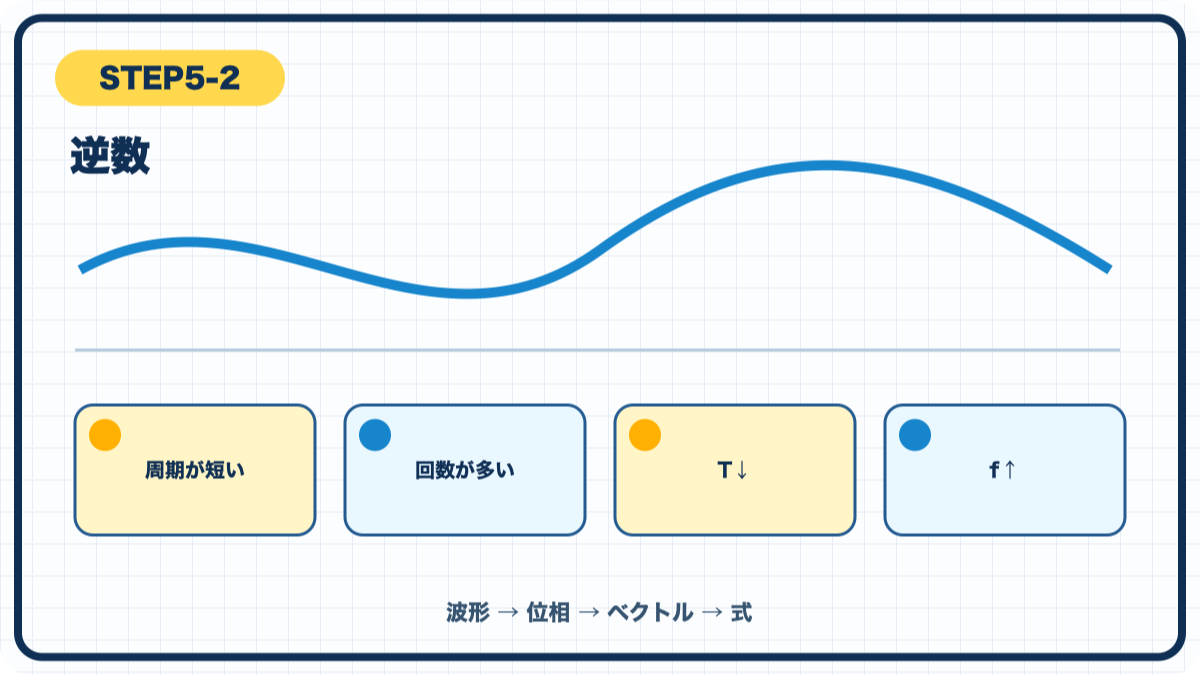 STEP5-2

逆数

周期が短い

回数が多い

T↓

f↑

波形 → 位相 → ベクトル → 式